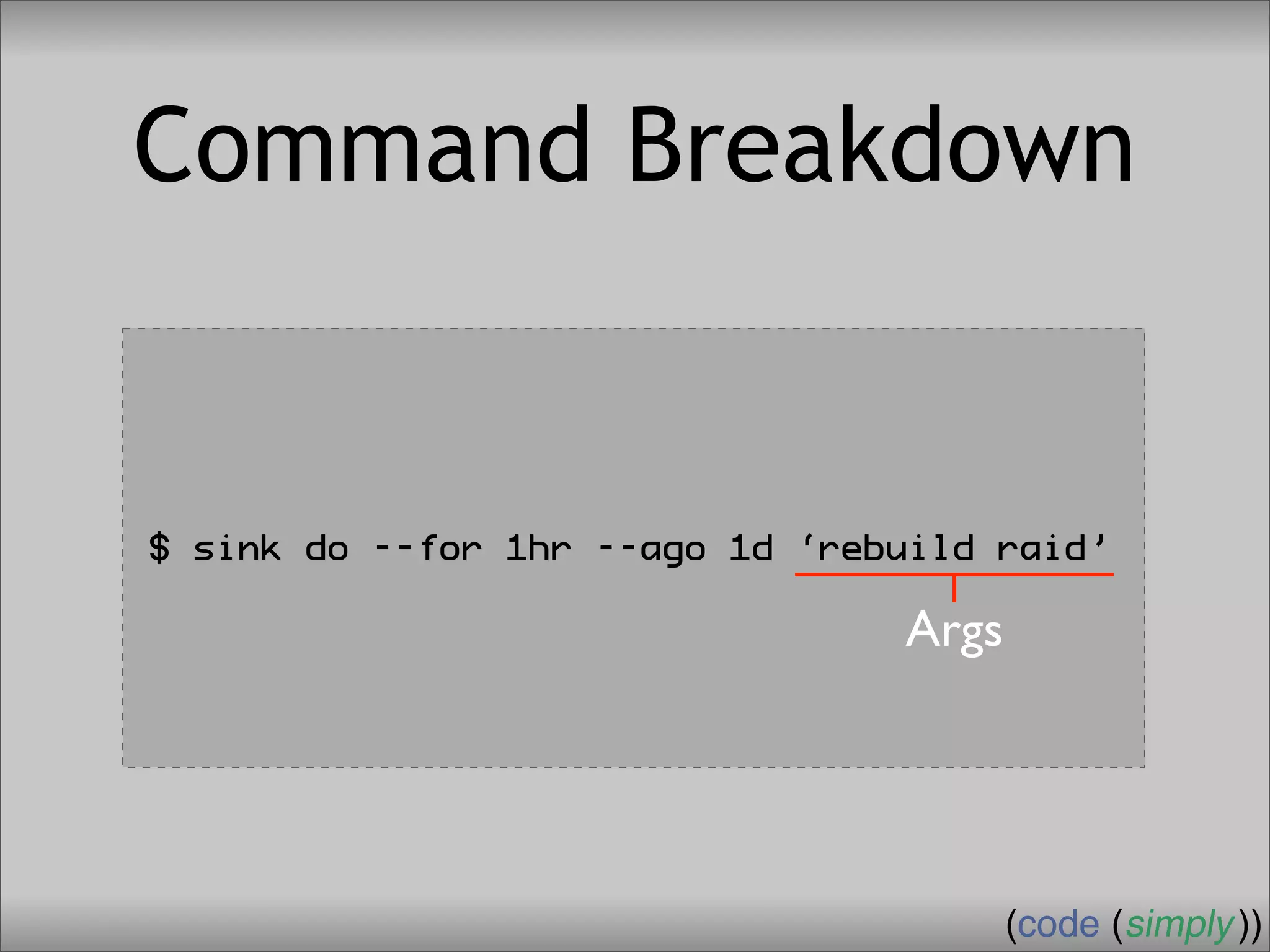 Command Breakdown

$ sink do --for 1hr --ago 1d ‘rebuild raid’

Args

(code (simply))